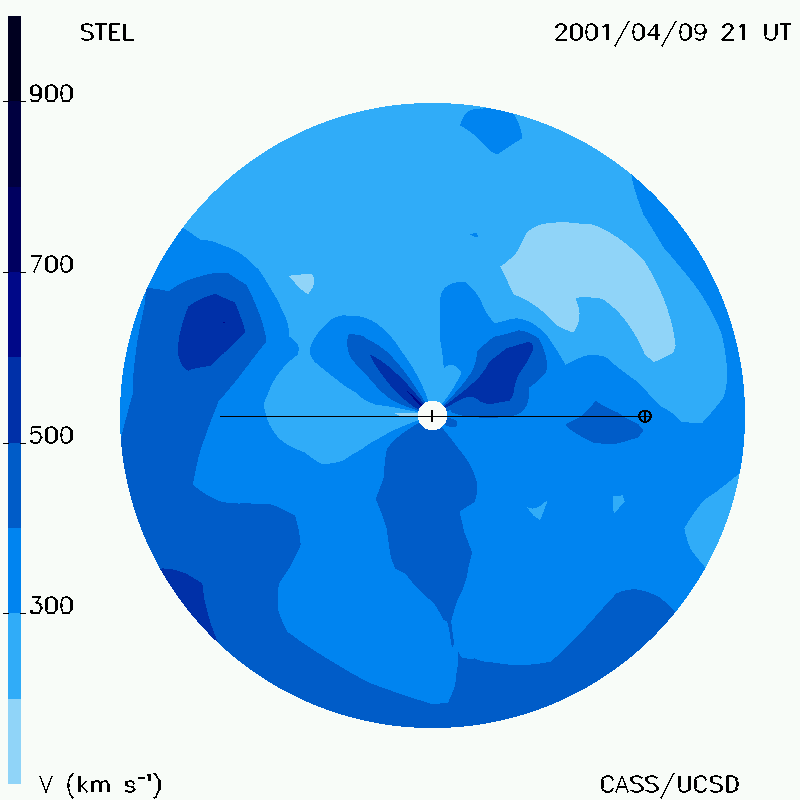 STEL

2001/04/09 21 UT

900

700

500

300

V (km s$^{-1}$)

CASS/UCSD